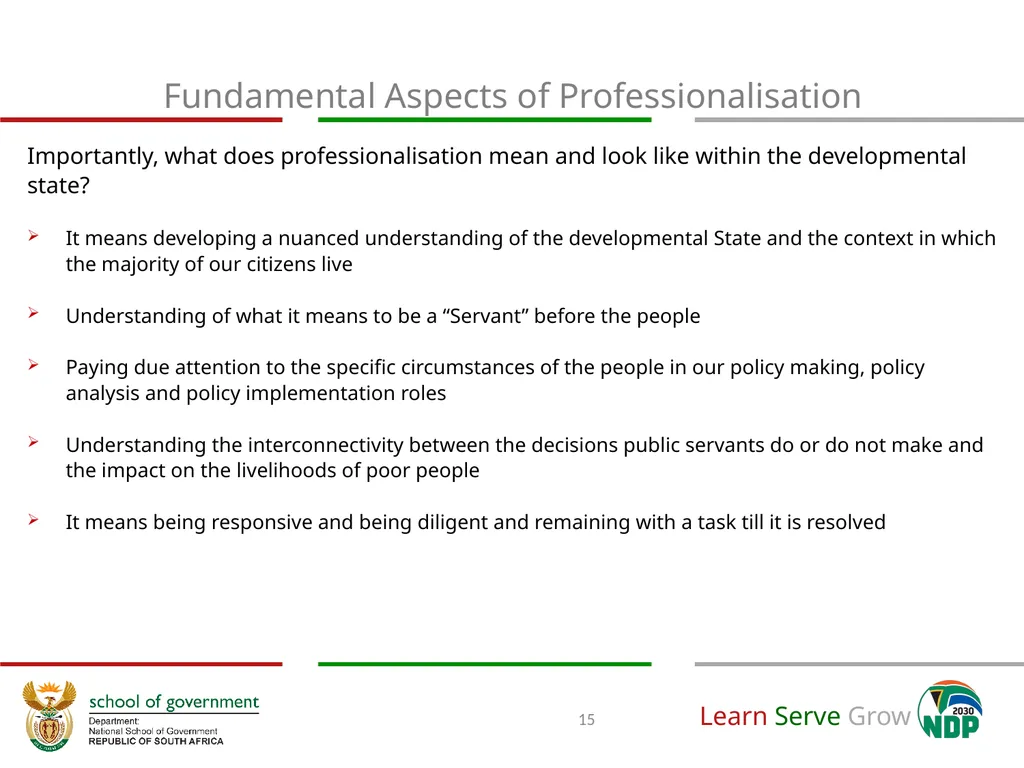 Fundamental Aspects of Professionalisation

Importantly, what does professionalisation mean and look like within the developmental state?

➢ It means developing a nuanced understanding of the developmental State and the context in which the majority of our citizens live

➢ Understanding of what it means to be a “Servant” before the people

➢ Paying due attention to the specific circumstances of the people in our policy making, policy analysis and policy implementation roles

➢ Understanding the interconnectivity between the decisions public servants do or do not make and the impact on the livelihoods of poor people

➢ It means being responsive and being diligent and remaining with a task till it is resolved

school of government
Department:
National School of Government
REPUBLIC OF SOUTH AFRICA

15

Learn Serve Grow

2030
NDP